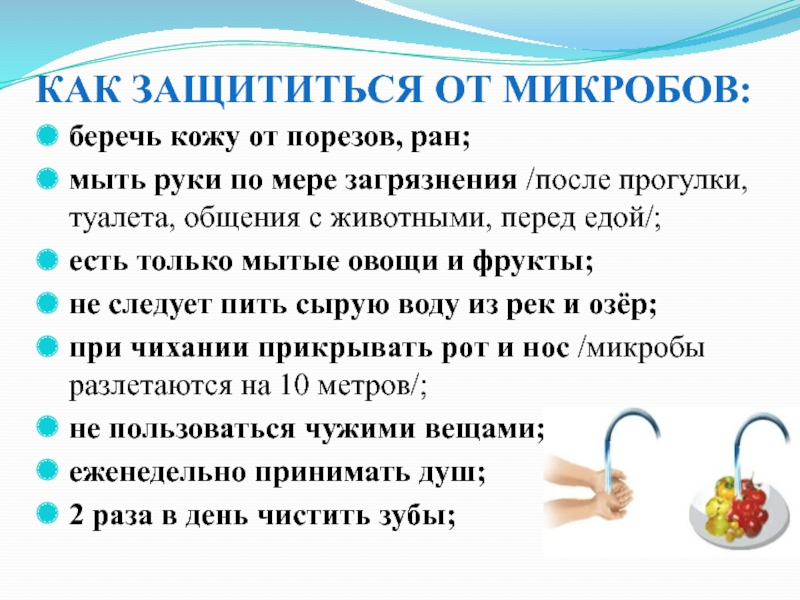 КАК ЗАЩИТИТЬСЯ ОТ МИКРОБОВ:

беречь кожу от порезов, ран;

мыть руки по мере загрязнения /после прогулки, туалета, общения с животными, перед едой/;

есть только мытые овощи и фрукты;

не следует пить сырую воду из рек и озёр;

при чихании прикрывать рот и нос /микробы разлетаются на 10 метров/;

не пользоваться чужими вещами;

еженедельно принимать душ;

2 раза в день чистить зубы;